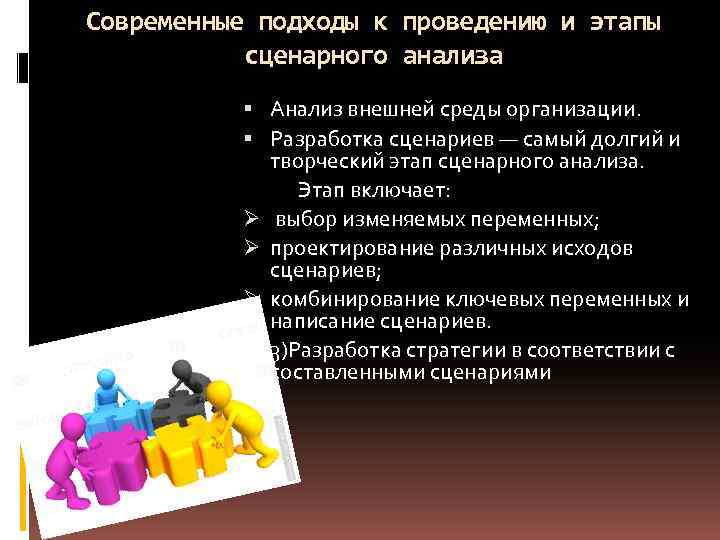 Современные подходы к проведению и этапы сценарного анализа

▪ Анализ внешней среды организации.

▪ Разработка сценариев — самый долгий и творческий этап сценарного анализа.

Этап включает:

➢ выбор изменяемых переменных;

➢ проектирование различных исходов сценариев;

➢ комбинирование ключевых переменных и написание сценариев.

3)Разработка стратегии в соответствии с составленными сценариями